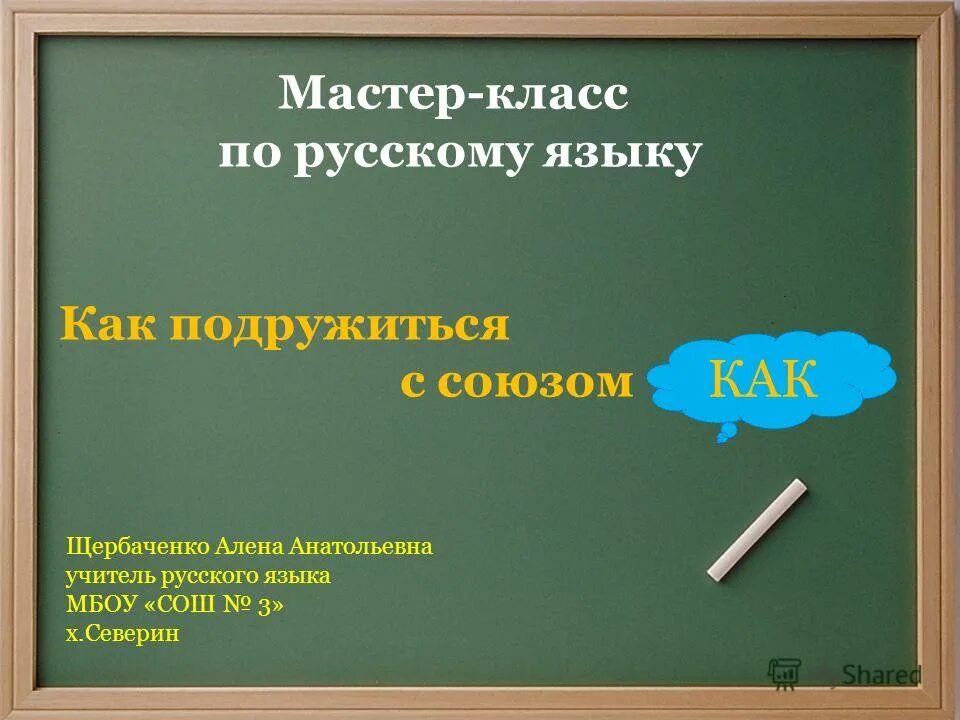 Мастер-класс
по русскому языку

Как подружиться
с союзом КАК

Щербаченко Алена Анатольевна
учитель русского языка
МБОУ «СОШ № 3»
х.Северин

Shared